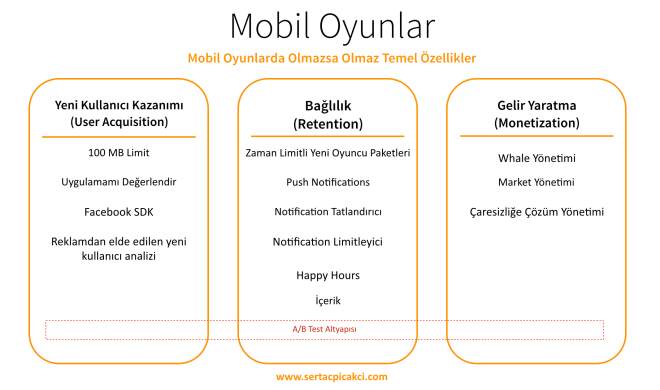 Mobil Oyunlar

Mobil Oyunlarda Olmazsa Olmaz Temel Özellikler

Yeni Kullanıcı Kazanımı
(User Acquisition)

100 MB Limit

Uygulamamı Değerlendir

Facebook SDK

Reklamdan elde edilen yeni kullanıcı analizi

Bağlılık
(Retention)

Zaman Limitli Yeni Oyuncu Paketleri

Push Notifications

Notification Tatlandırıcı

Notification Limitleyici

Happy Hours

İçerik

Gelir Yaratma
(Monetization)

Whale Yönetimi

Market Yönetimi

Çaresizliğe Çözüm Yönetimi

A/B Test Altyapısı

www.sertacpicakci.com